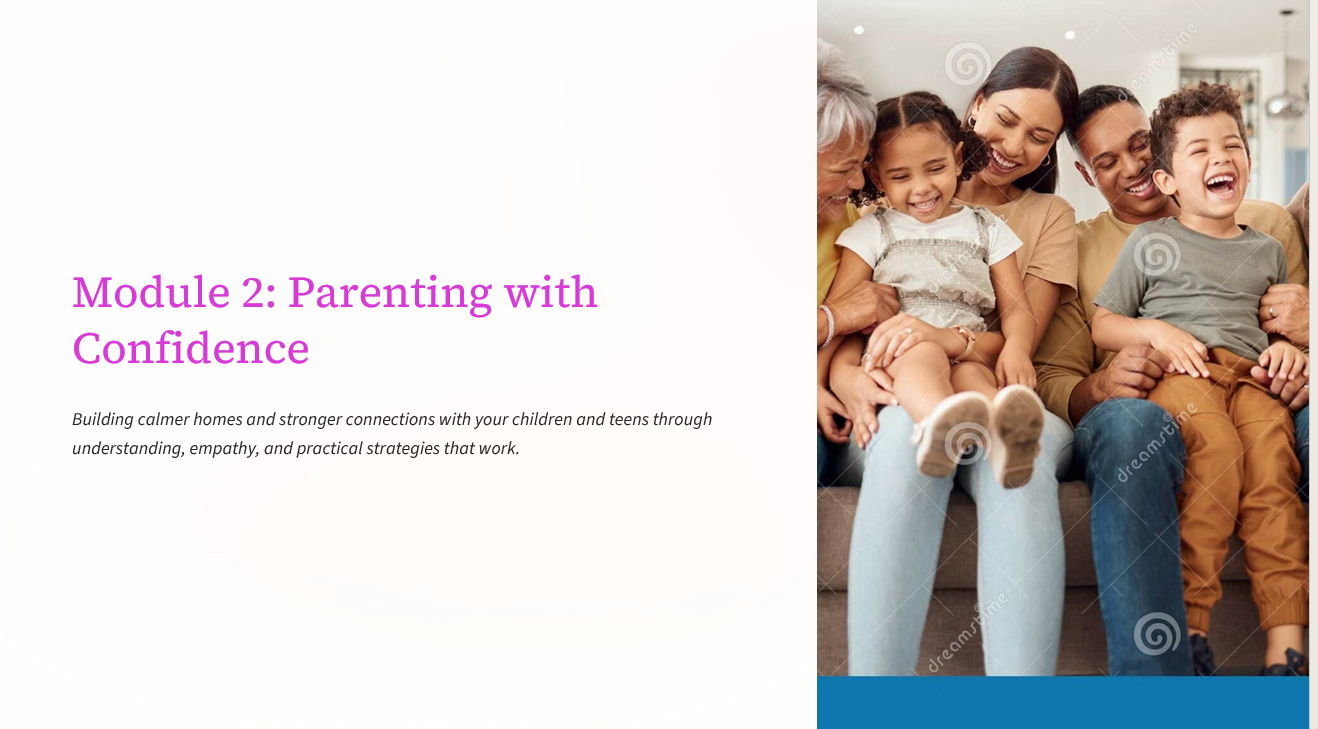 Module 2: Parenting with Confidence

Building calmer homes and stronger connections with your children and teens through understanding, empathy, and practical strategies that work.

dreamstime

dreamstime

dreamstime